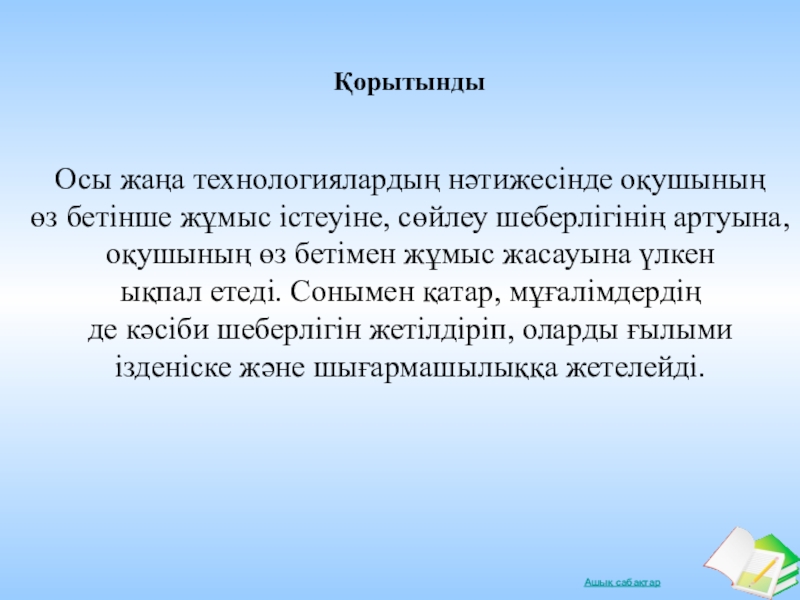 Қорытынды

Осы жаңа технологиялардың нәтижесінде оқушының өз бетінше жұмыс істеуіне, сөйлеу шеберлігінің артуына, оқушының өз бетімен жұмыс жасауына үлкен ықпал етеді. Сонымен қатар, мұғалімдердің де кәсіби шеберлігін жетілдіріп, оларды ғылыми ізденіске және шығармашылыққа жетелейді.

Ашық сабақтар